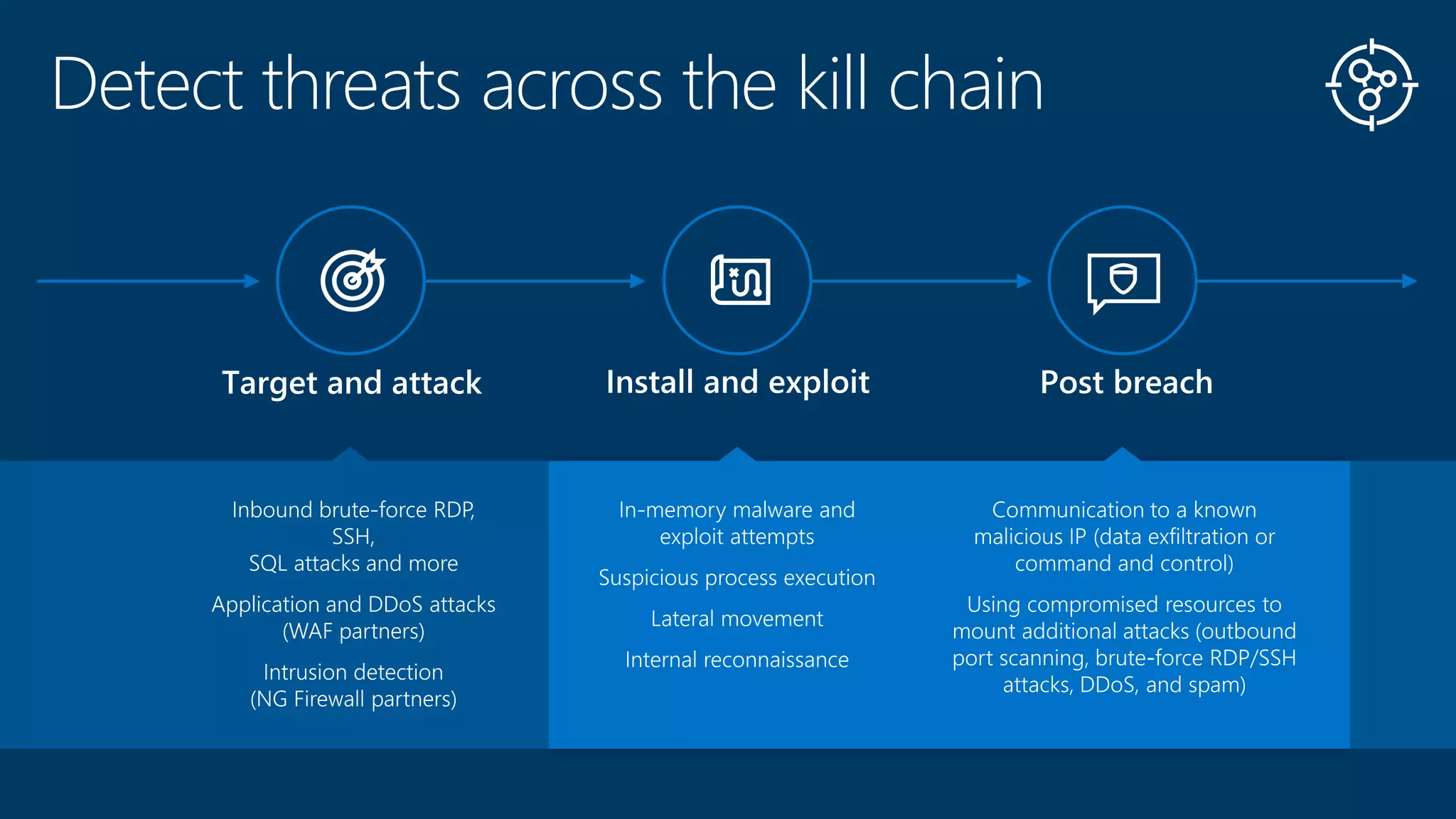 Detect threats across the kill chain

Target and attack

Install and exploit

Post breach

Inbound brute-force RDP, SSH, SQL attacks and more

Application and DDoS attacks (WAF partners)

Intrusion detection (NG Firewall partners)

In-memory malware and exploit attempts

Suspicious process execution

Lateral movement

Internal reconnaissance

Communication to a known malicious IP (data exfiltration or command and control)

Using compromised resources to mount additional attacks (outbound port scanning, brute-force RDP/SSH attacks, DDoS, and spam)